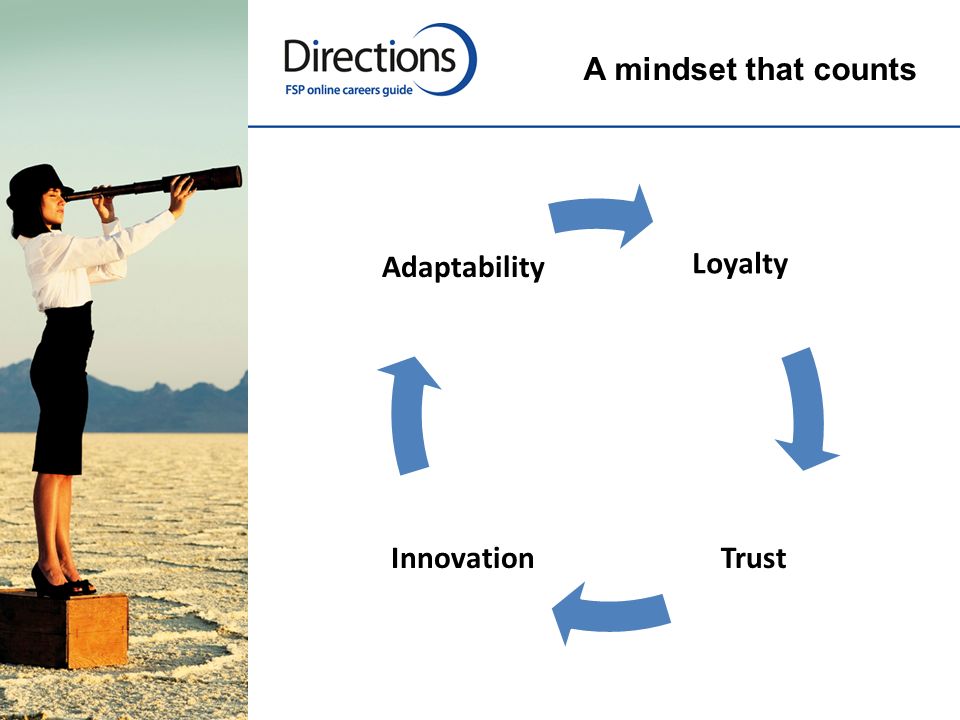 Directions
FSP online careers guide

A mindset that counts

Adaptability

Loyalty

Trust

Innovation